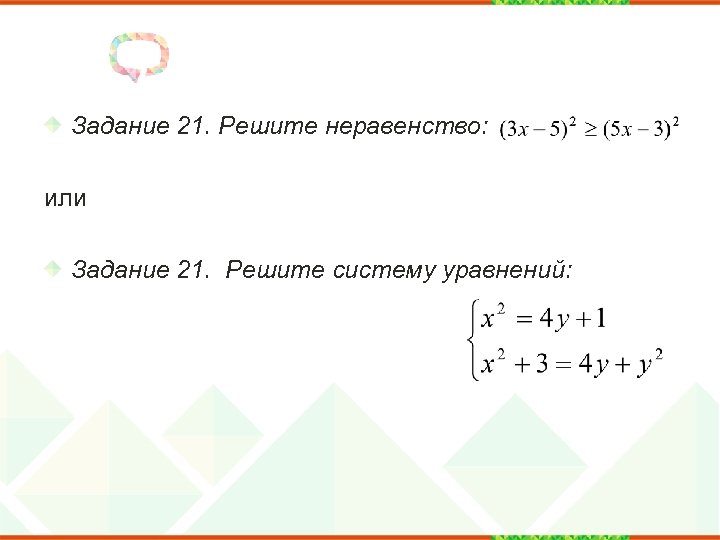 Задание 21. Решите неравенство: $(3x-5)^2 \geq (5x-3)^2$

или

Задание 21. Решите систему уравнений:

$\begin{cases} x^2 = 4y + 1 \\ x^2 + 3 = 4y + y^2 \end{cases}$